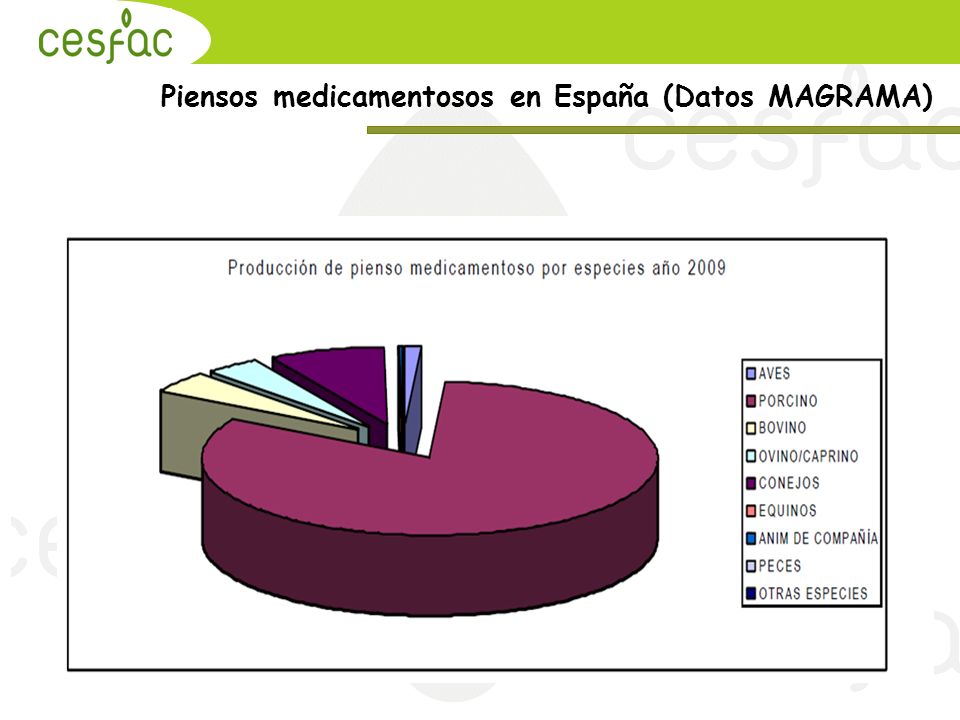 cesfac

Piensos medicamentosos en España (Datos MAGRAMA)

cesfac

Producción de pienso medicamentoso por especies año 2009

AVES
PORCINO
BOVINO
OVINO/CAPRINO
CONEJOS
EQUINOS
ANIM DE COMPAÑÍA
PECES
OTRAS ESPECIES